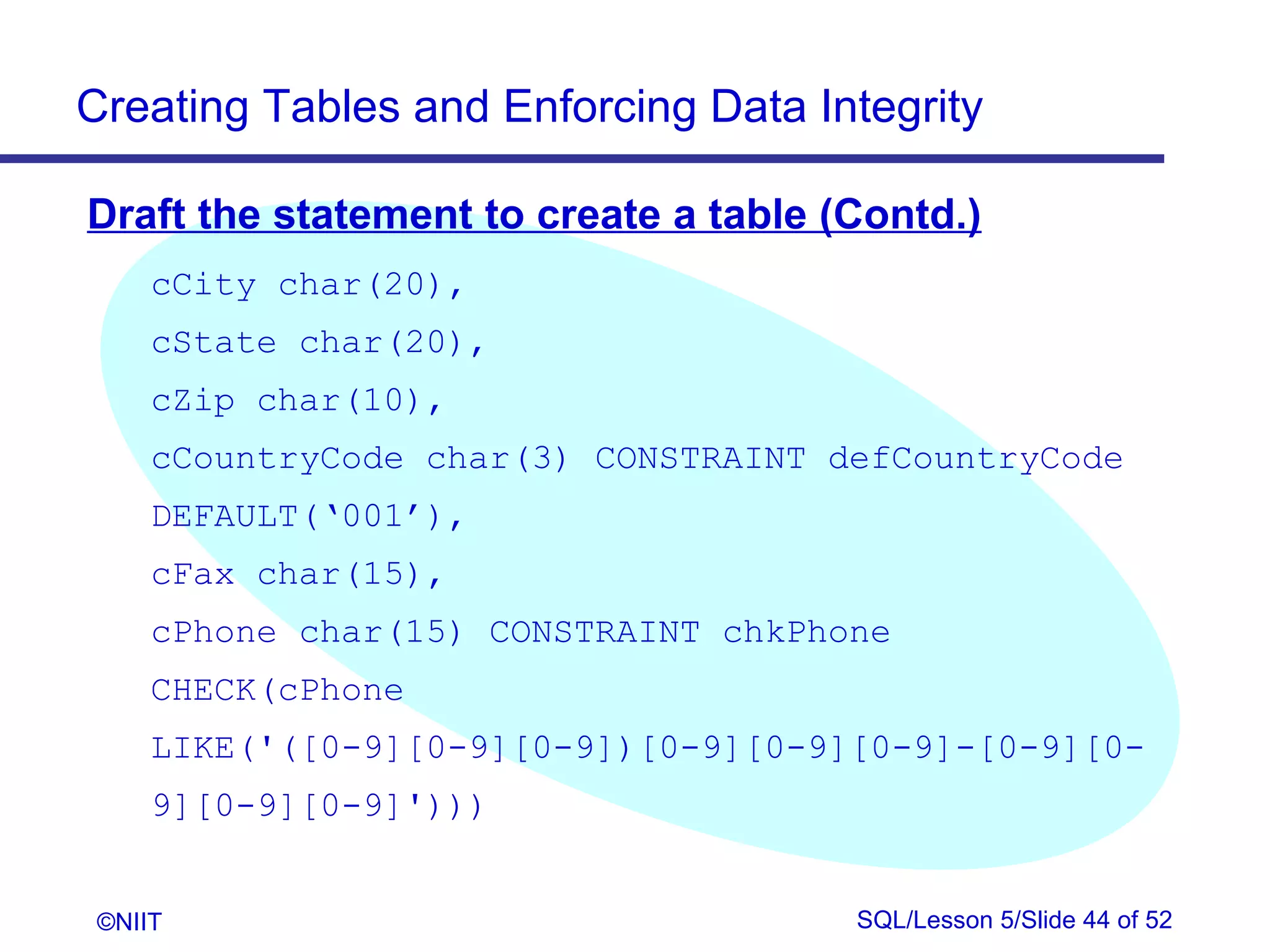 Creating Tables and Enforcing Data Integrity

Draft the statement to create a table (Contd.)

cCity char(20),

cState char(20),

cZip char(10),

cCountryCode char(3) CONSTRAINT defCountryCode DEFAULT(‘001’),

cFax char(15),

cPhone char(15) CONSTRAINT chkPhone CHECK(cPhone LIKE('([0-9][0-9][0-9])[0-9][0-9][0-9]-[0-9][0-9][0-9][0-9]')))

©NIIT

SQL/Lesson 5/Slide 44 of 52